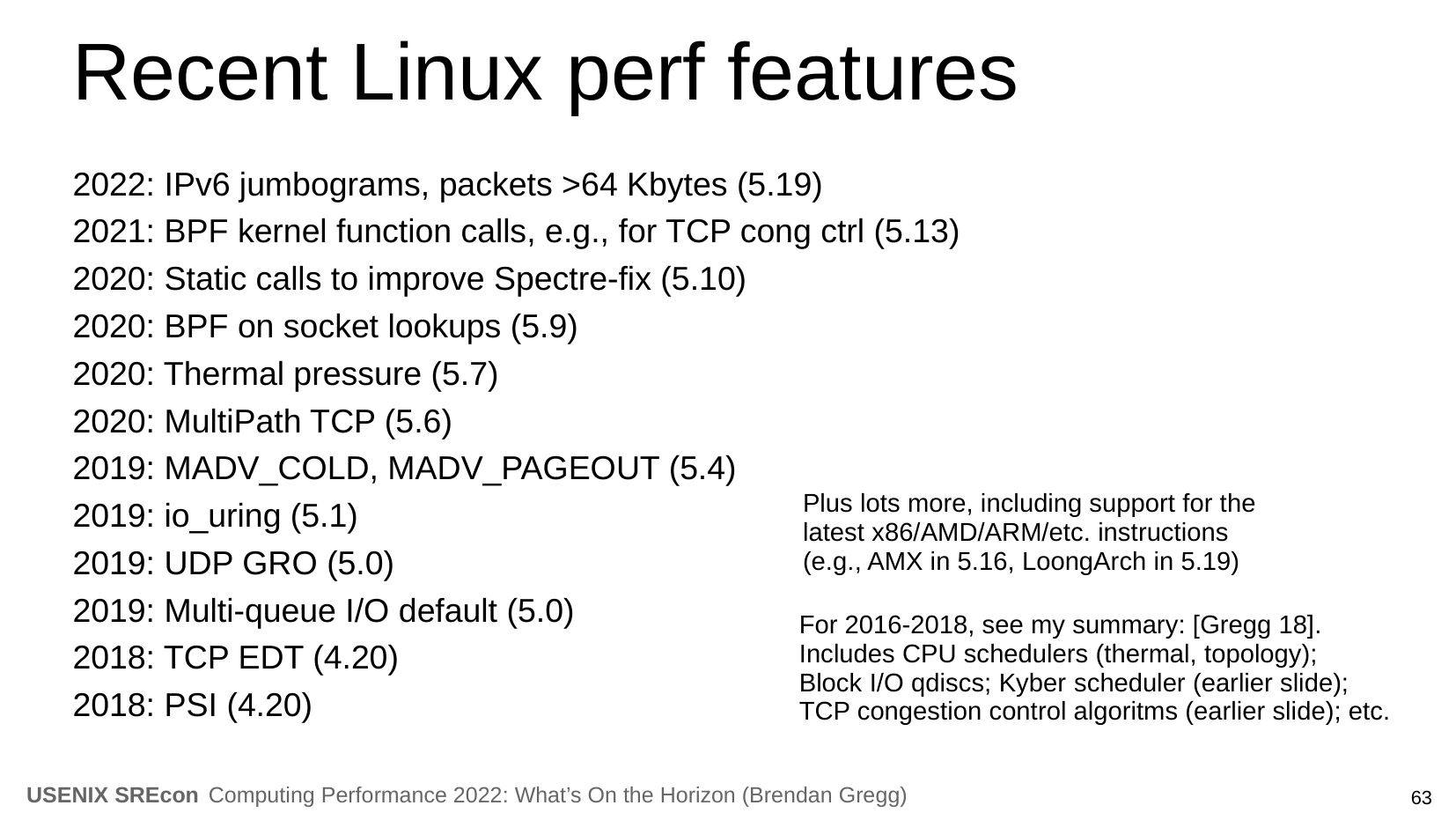 Recent Linux perf features

2022: IPv6 jumbograms, packets >64 Kbytes (5.19)
2021: BPF kernel function calls, e.g., for TCP cong ctrl (5.13)
2020: Static calls to improve Spectre-fix (5.10)
2020: BPF on socket lookups (5.9)
2020: Thermal pressure (5.7)
2020: MultiPath TCP (5.6)
2019: MADV_COLD, MADV_PAGEOUT (5.4)
2019: io_uring (5.1)
2019: UDP GRO (5.0)
2019: Multi-queue I/O default (5.0)
2018: TCP EDT (4.20)
2018: PSI (4.20)

Plus lots more, including support for the latest x86/AMD/ARM/etc. instructions (e.g., AMX in 5.16, LoongArch in 5.19)

For 2016-2018, see my summary: [Gregg 18]. Includes CPU schedulers (thermal, topology); Block I/O qdiscs; Kyber scheduler (earlier slide); TCP congestion control algoritms (earlier slide); etc.

USENIX SREcon Computing Performance 2022: What's On the Horizon (Brendan Gregg)

63